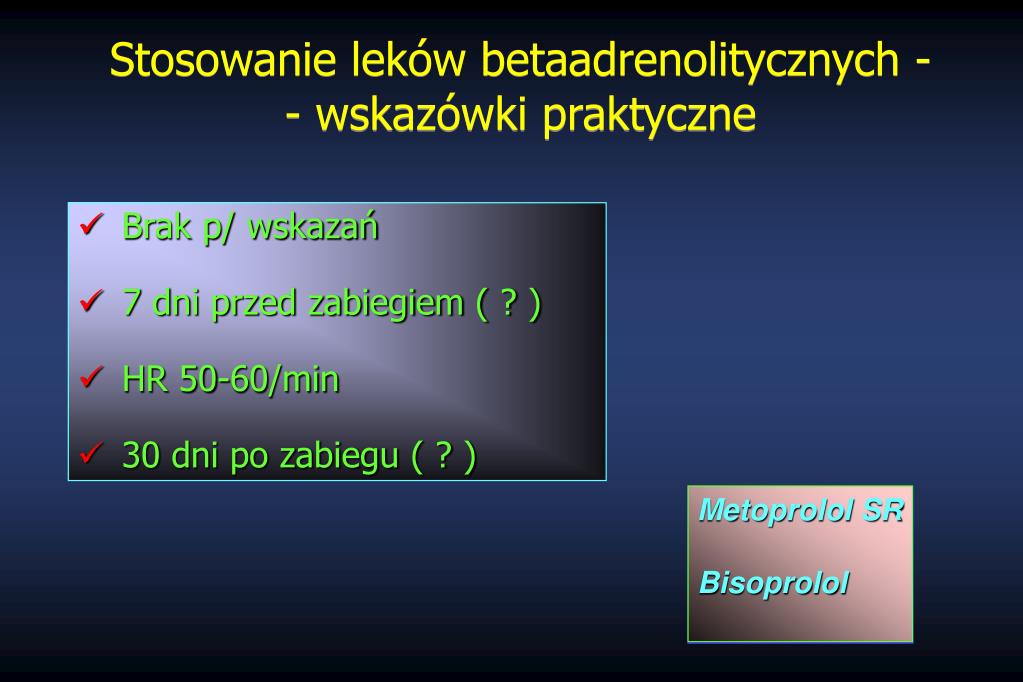 Stosowanie leków betaadrenolitycznych -
- wskazówki praktyczne

✓ Brak p/ wskazań

✓ 7 dni przed zabiegiem ( ? )

✓ HR 50-60/min

✓ 30 dni po zabiegu ( ? )

Metoprolol SR

Bisoprolol